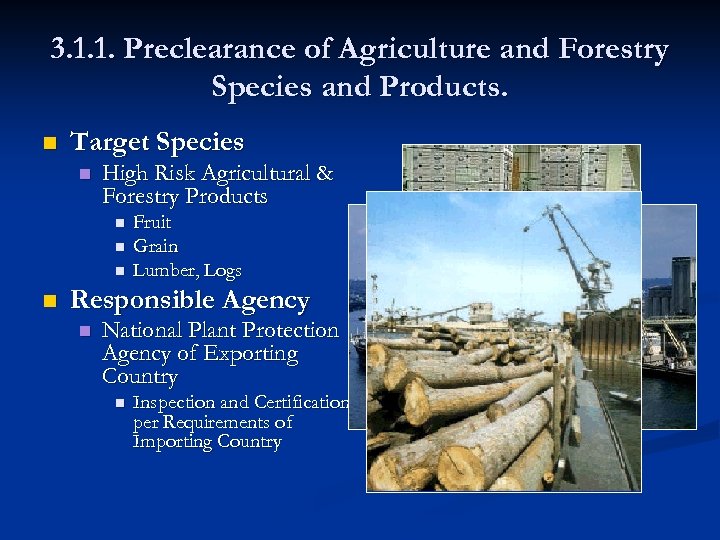 3.1.1. Preclearance of Agriculture and Forestry Species and Products.

Target Species
High Risk Agricultural & Forestry Products
Fruit
Grain
Lumber, Logs

Responsible Agency
National Plant Protection Agency of Exporting Country
Inspection and Certification per Requirements of Importing Country